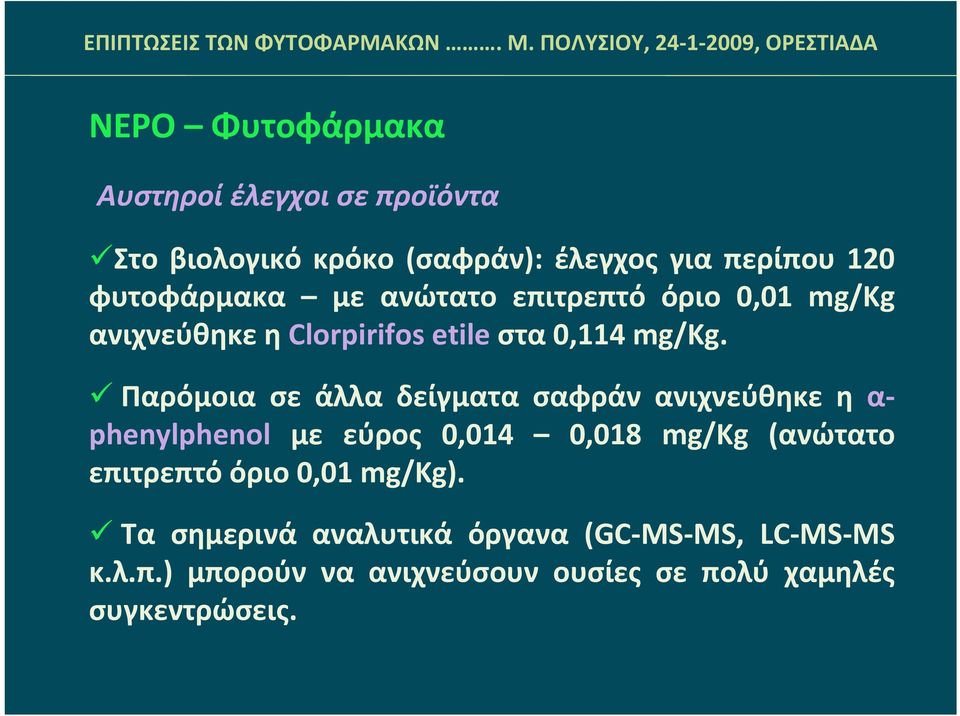 ΕΠΙΠΤΩΣΕΙΣ ΤΩΝ ΦΥΤΟΦΑΡΜΑΚΩΝ ………. Μ. ΠΟΛΥΣΙΟΥ, 24-1-2009, ΟΡΕΣΤΙΑΔΑ

ΝΕΡΟ – Φυτοφάρμακα

Αυστηροί έλεγχοι σε προϊόντα

✓Στο βιολογικό κρόκο (σαφράν): έλεγχος για περίπου 120 φυτοφάρμακα – με ανώτατο επιτρεπτό όριο 0,01 mg/Kg ανιχνεύθηκε η Clorpirifos etile στα 0,114 mg/Kg.

✓ Παρόμοια σε άλλα δείγματα σαφράν ανιχνεύθηκε η α-phenylphenol με εύρος 0,014 – 0,018 mg/Kg (ανώτατο επιτρεπτό όριο 0,01 mg/Kg).

✓ Τα σημερινά αναλυτικά όργανα (GC-MS-MS, LC-MS-MS κ.λ.π.) μπορούν να ανιχνεύσουν ουσίες σε πολύ χαμηλές συγκεντρώσεις.